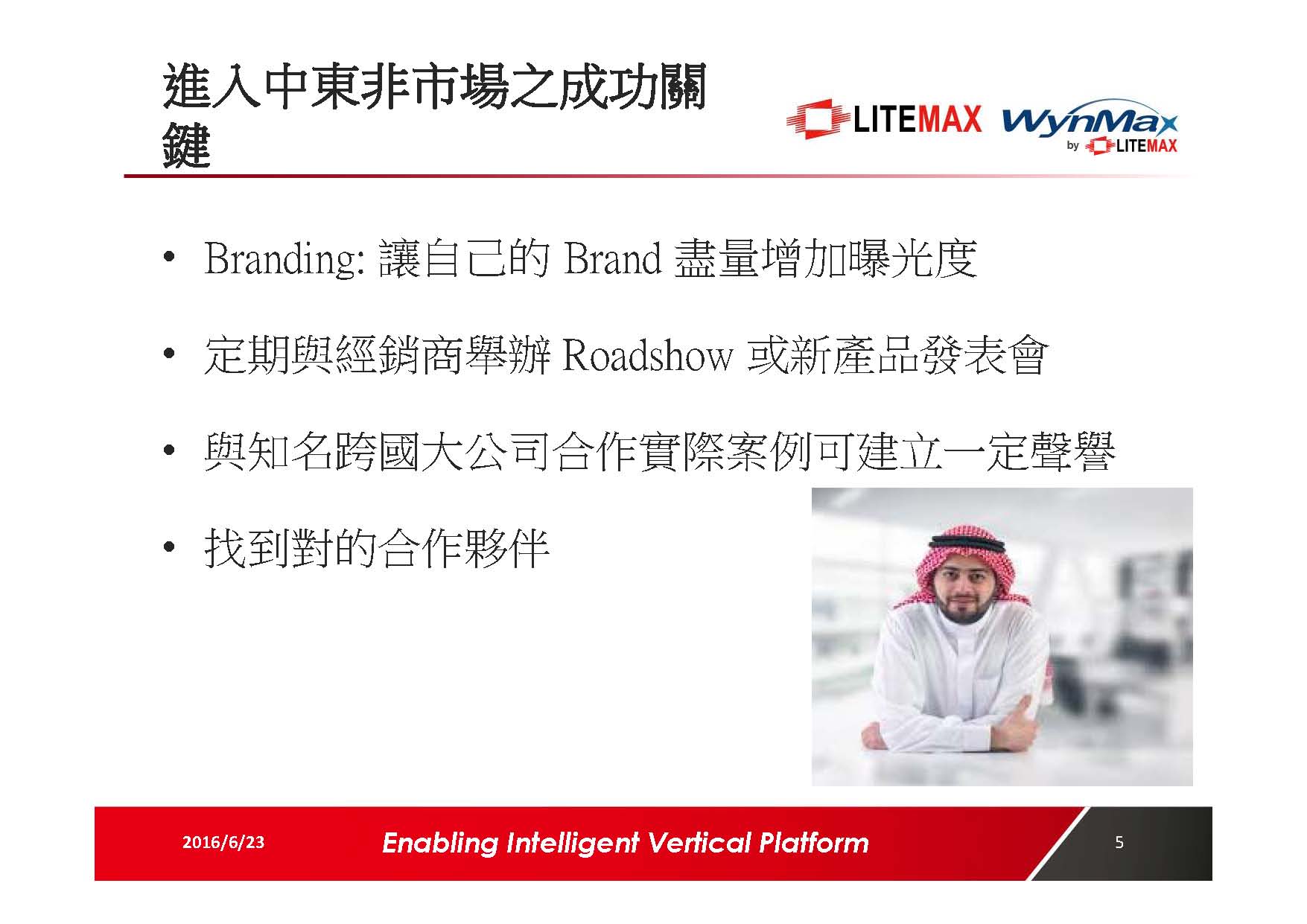 進入中東非市場之成功關鍵

LITEMAX WynMax by LITEMAX

• Branding: 讓自己的 Brand 盡量增加曝光度

• 定期與經銷商舉辦 Roadshow 或新產品發表會

• 與知名跨國大公司合作實際案例可建立一定聲譽

• 找到對的合作夥伴

2016/6/23 Enabling Intelligent Vertical Platform 5